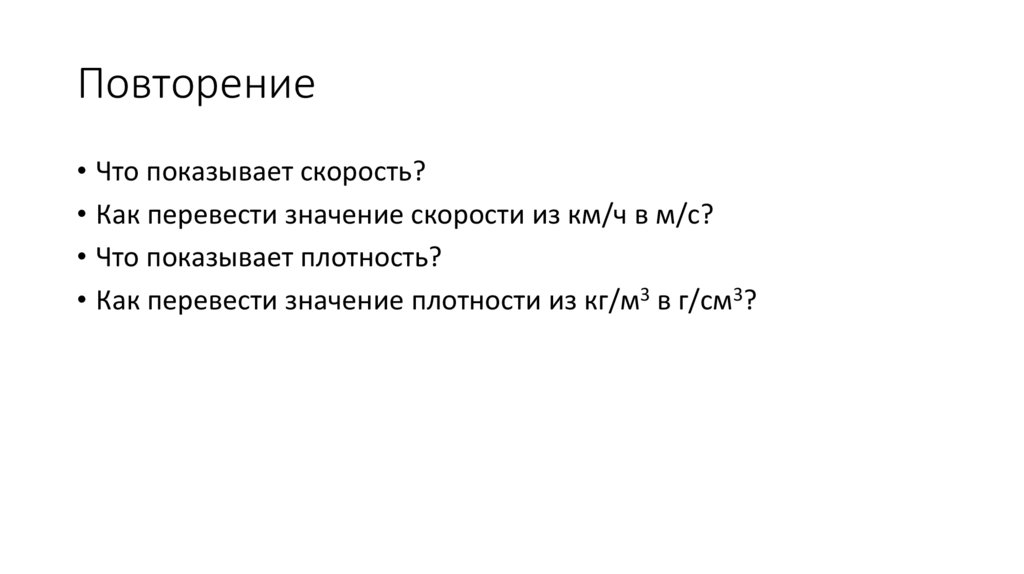 Повторение

• Что показывает скорость?
• Как перевести значение скорости из км/ч в м/с?
• Что показывает плотность?
• Как перевести значение плотности из кг/м$^3$ в г/см$^3$?